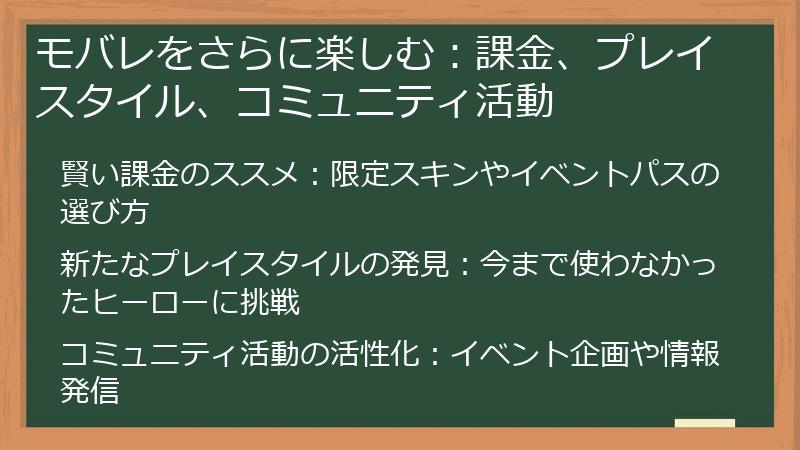 モバレをさらに楽しむ：課金、プレイスタイル、コミュニティ活動

賢い課金のススメ：限定スキンやイベントパスの選び方

新たなプレイスタイルの発見：今まで使わなかったヒーローに挑戦

コミュニティ活動の活性化：イベント企画や情報発信